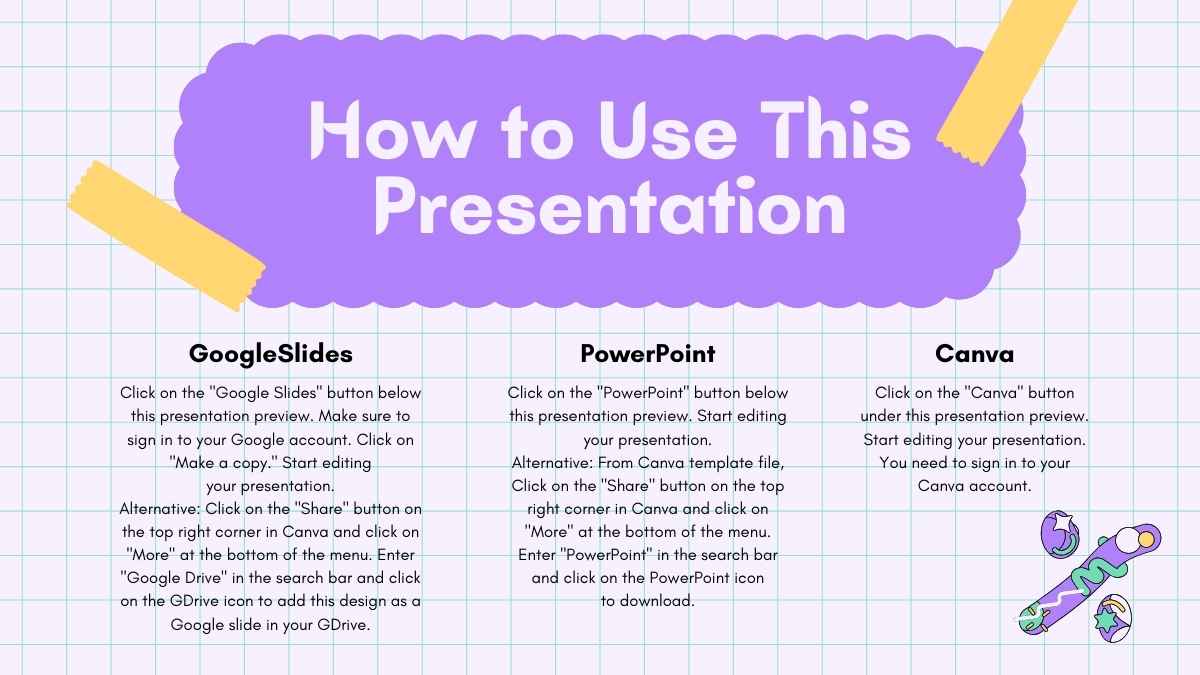 How to Use This Presentation

GoogleSlides

Click on the "Google Slides" button below this presentation preview. Make sure to sign in to your Google account. Click on "Make a copy." Start editing your presentation.
Alternative: Click on the "Share" button on the top right corner in Canva and click on "More" at the bottom of the menu. Enter "Google Drive" in the search bar and click on the GDrive icon to add this design as a Google slide in your GDrive.

PowerPoint

Click on the "PowerPoint" button below this presentation preview. Start editing your presentation.
Alternative: From Canva template file, Click on the "Share" button on the top right corner in Canva and click on "More" at the bottom of the menu. Enter "PowerPoint" in the search bar and click on the PowerPoint icon to download.

Canva

Click on the "Canva" button under this presentation preview. Start editing your presentation. You need to sign in to your Canva account.